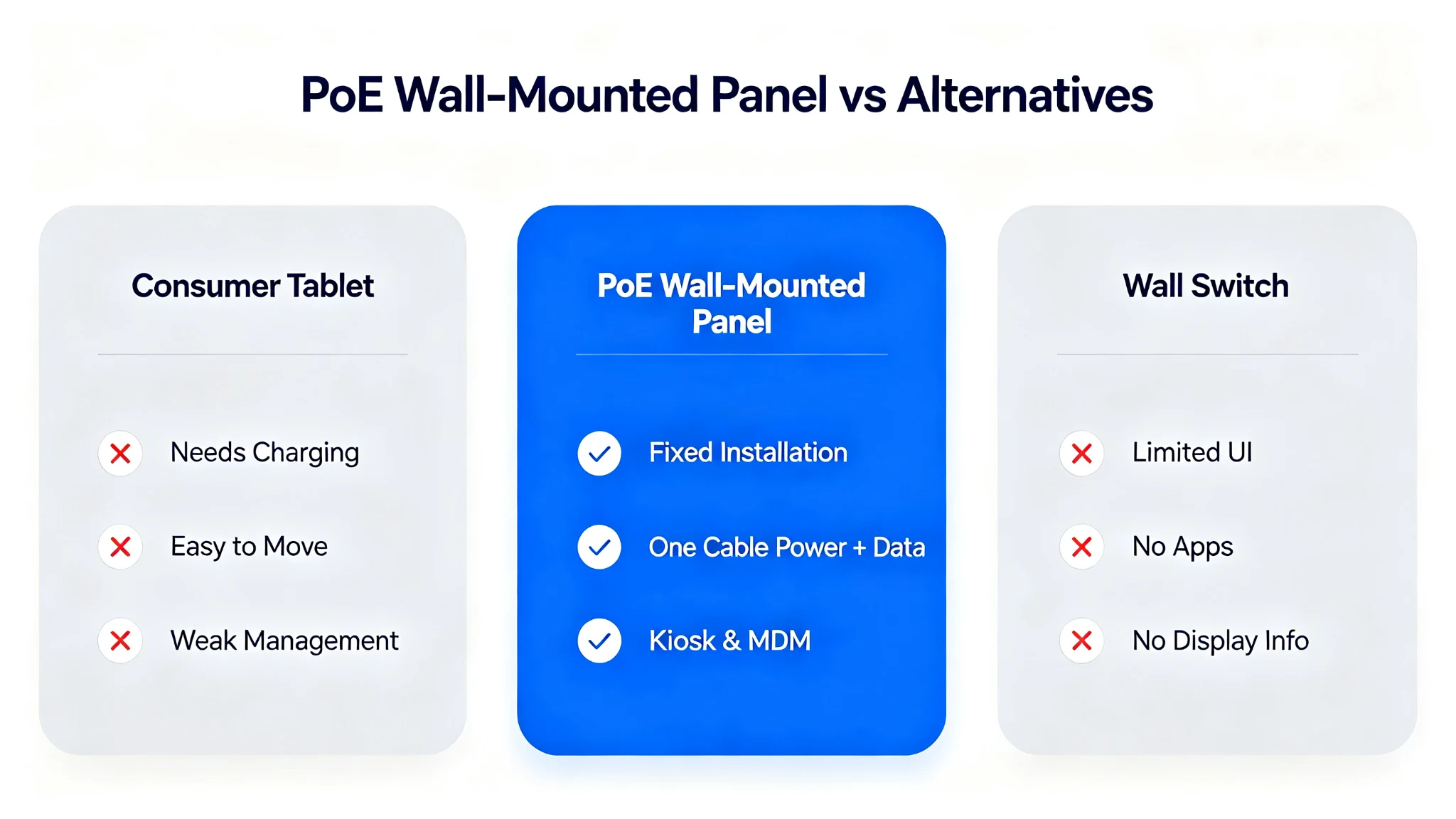 PoE Wall-Mounted Panel vs Alternatives

Consumer Tablet

Needs Charging

Easy to Move

Weak Management

PoE Wall-Mounted Panel

Fixed Installation

One Cable Power + Data

Kiosk & MDM

Wall Switch

Limited UI

No Apps

No Display Info